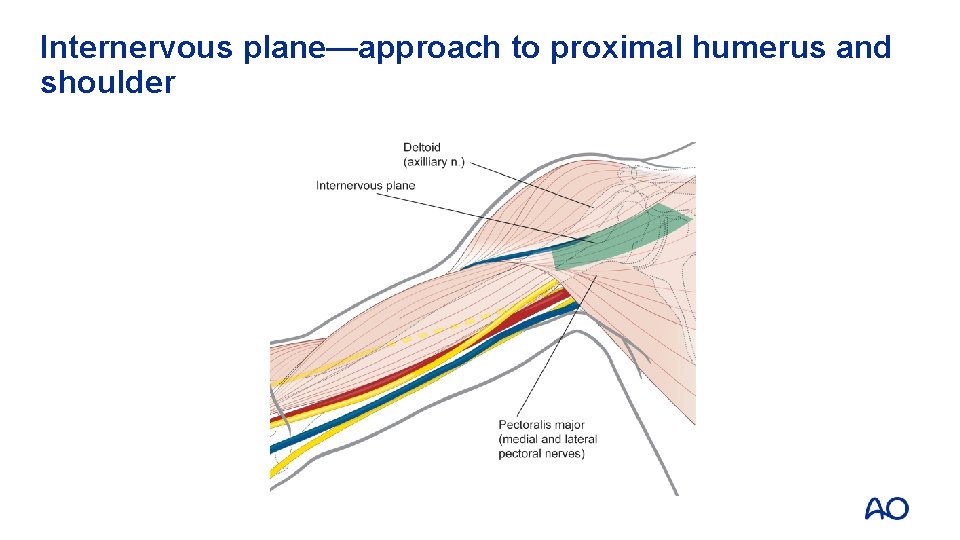 Internervous plane—approach to proximal humerus and shoulder

Deltoid
(axilliary n.)

Internervous plane

Pectoralis major
(medial and lateral
pectoral nerves)

AO